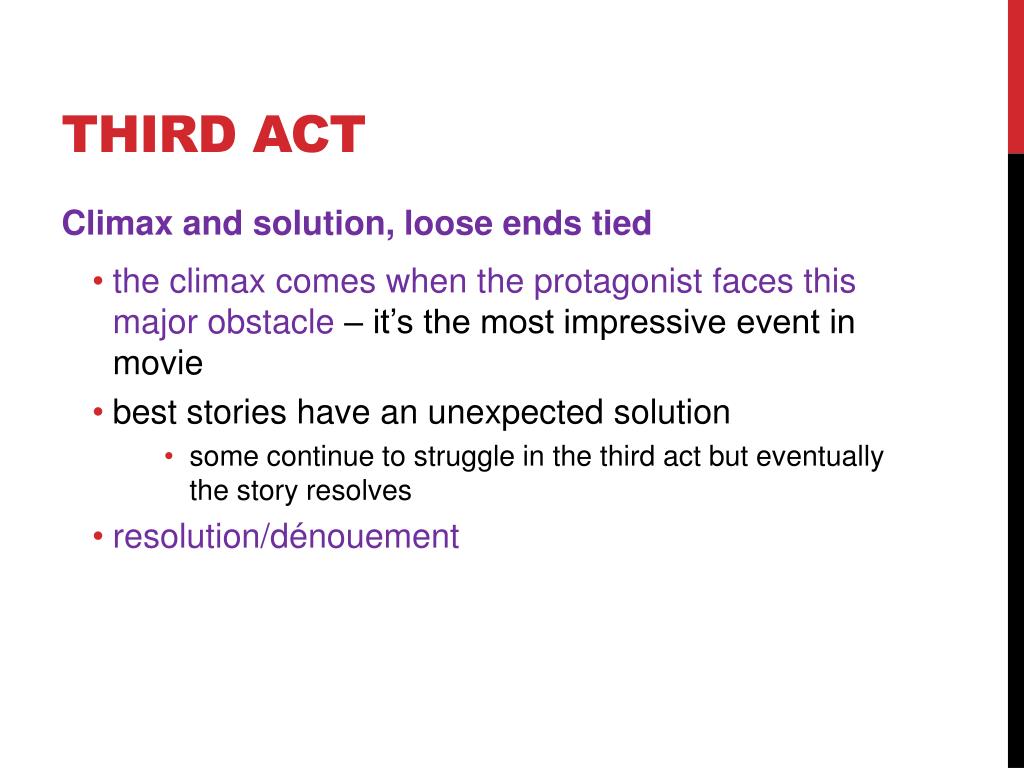 THIRD ACT

Climax and solution, loose ends tied

• the climax comes when the protagonist faces this major obstacle – it's the most impressive event in movie

• best stories have an unexpected solution
  • some continue to struggle in the third act but eventually the story resolves

• resolution/dénouement